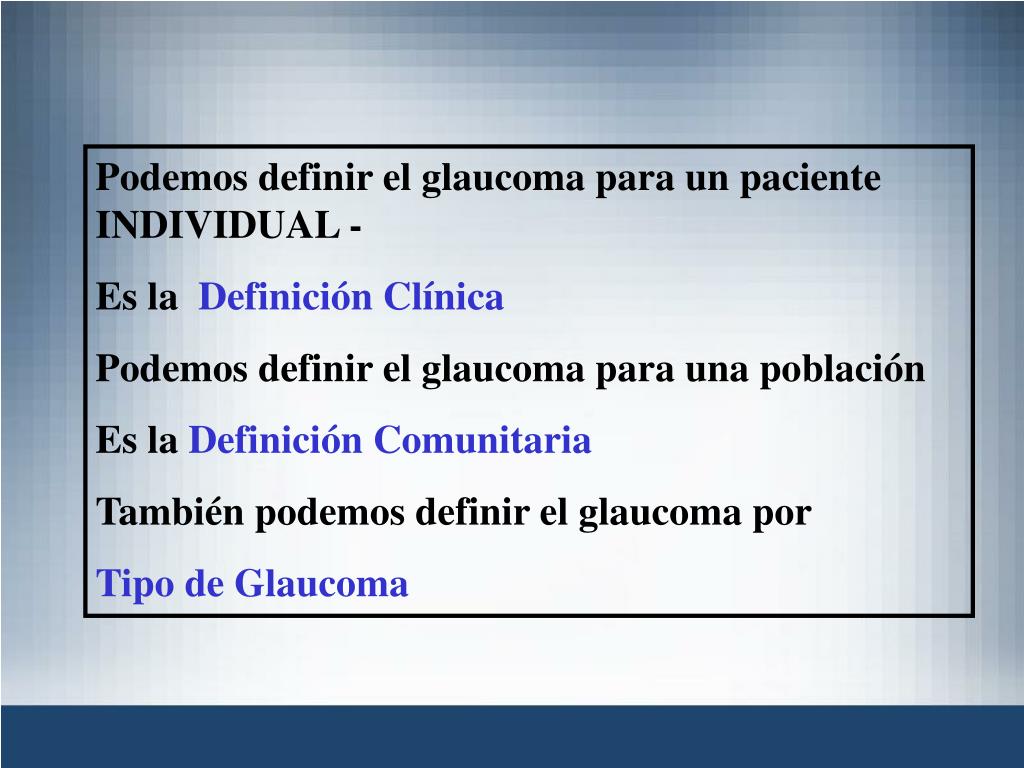 Podemos definir el glaucoma para un paciente INDIVIDUAL -

Es la Definición Clínica

Podemos definir el glaucoma para una población

Es la Definición Comunitaria

También podemos definir el glaucoma por

Tipo de Glaucoma